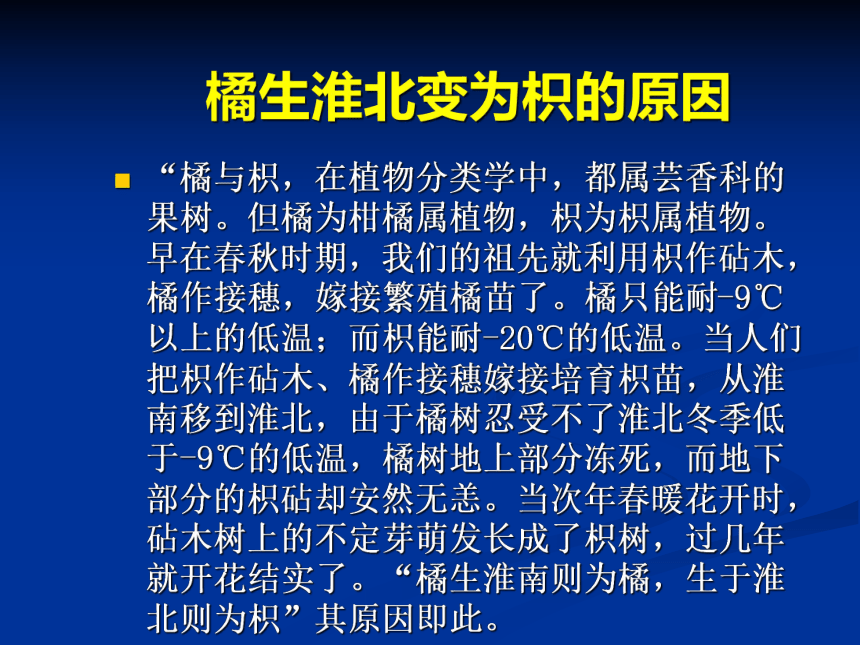 橘生淮北变为枳的原因

“橘与枳，在植物分类学中，都属芸香科的果树。但橘为柑橘属植物，枳为枳属植物。早在春秋时期，我们的祖先就利用枳作砧木，橘作接穗，嫁接繁殖橘苗了。橘只能耐-9℃以上的低温；而枳能耐-20℃的低温。当人们把枳作砧木、橘作接穗嫁接培育枳苗，从淮南移到淮北，由于橘树忍受不了淮北冬季低于-9℃的低温，橘树地上部分冻死，而地下部分的枳砧却安然无恙。当次年春暖花开时，砧木树上的不定芽萌发长成了枳树，过几年就开花结实了。“橘生淮南则为橘，生于淮北则为枳”其原因即此。